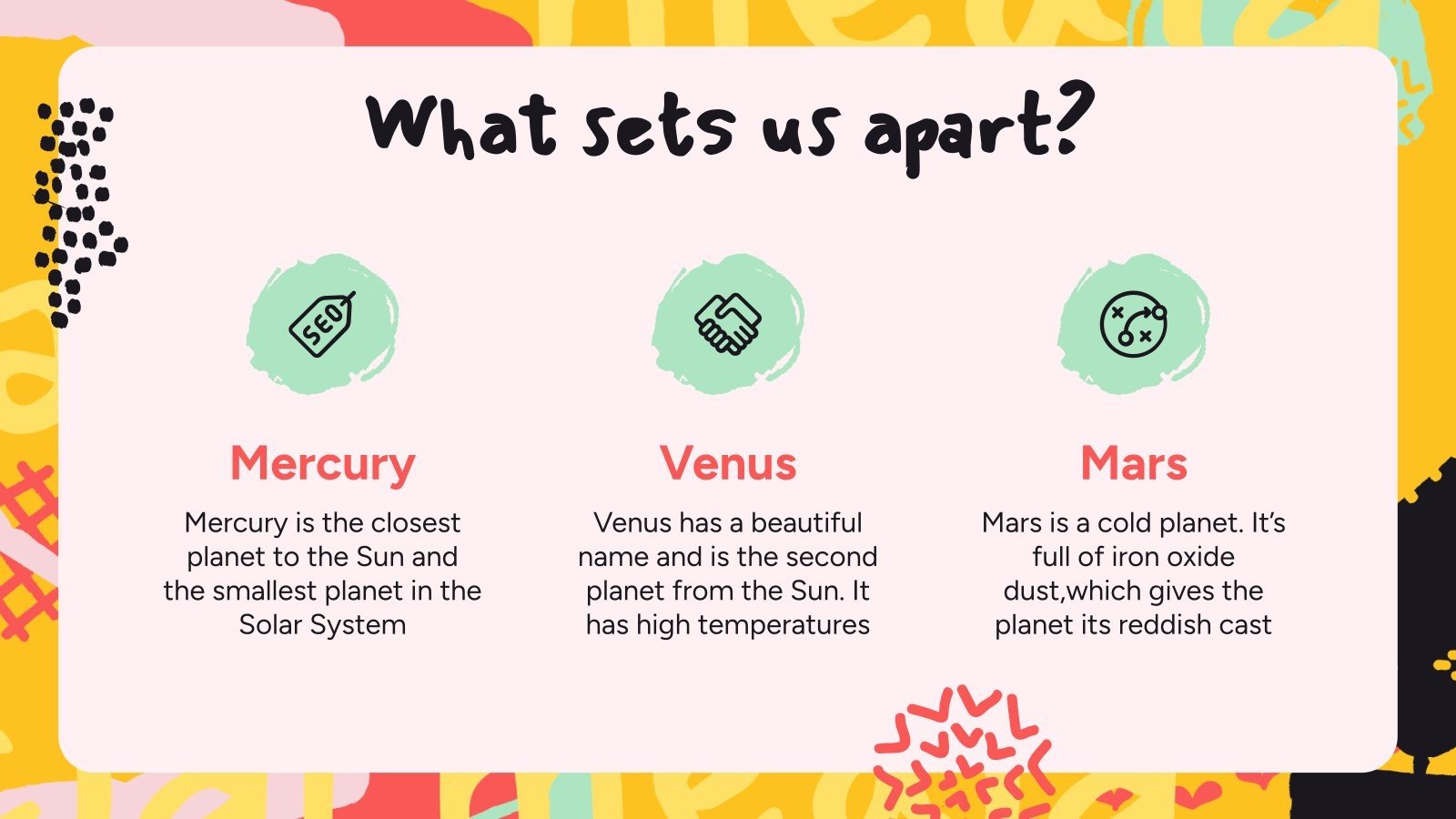 What sets us apart?

SEO

Mercury

Mercury is the closest planet to the Sun and the smallest planet in the Solar System

Venus

Venus has a beautiful name and is the second planet from the Sun. It has high temperatures

Mars

Mars is a cold planet. It's full of iron oxide dust,which gives the planet its reddish cast